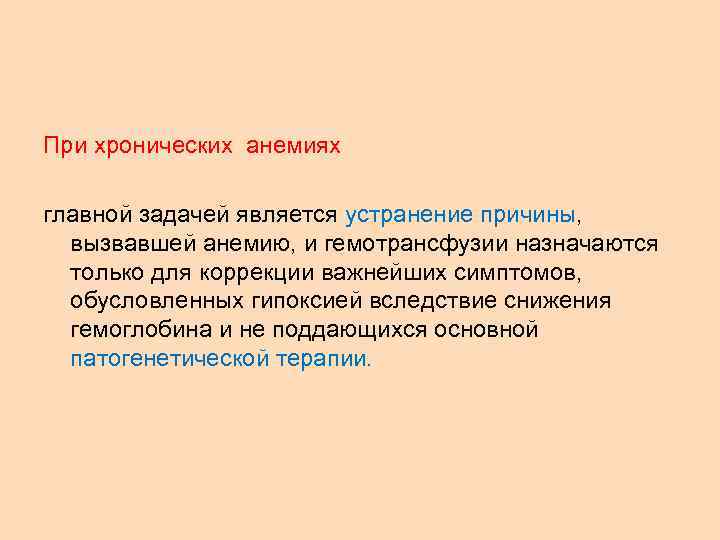 При хронических  анемиях

главной задачей является устранение причины, вызвавшей анемию, и гемотрансфузии назначаются только для коррекции важнейших симптомов, обусловленных гипоксией вследствие снижения гемоглобина и не поддающихся основной патогенетической терапии.